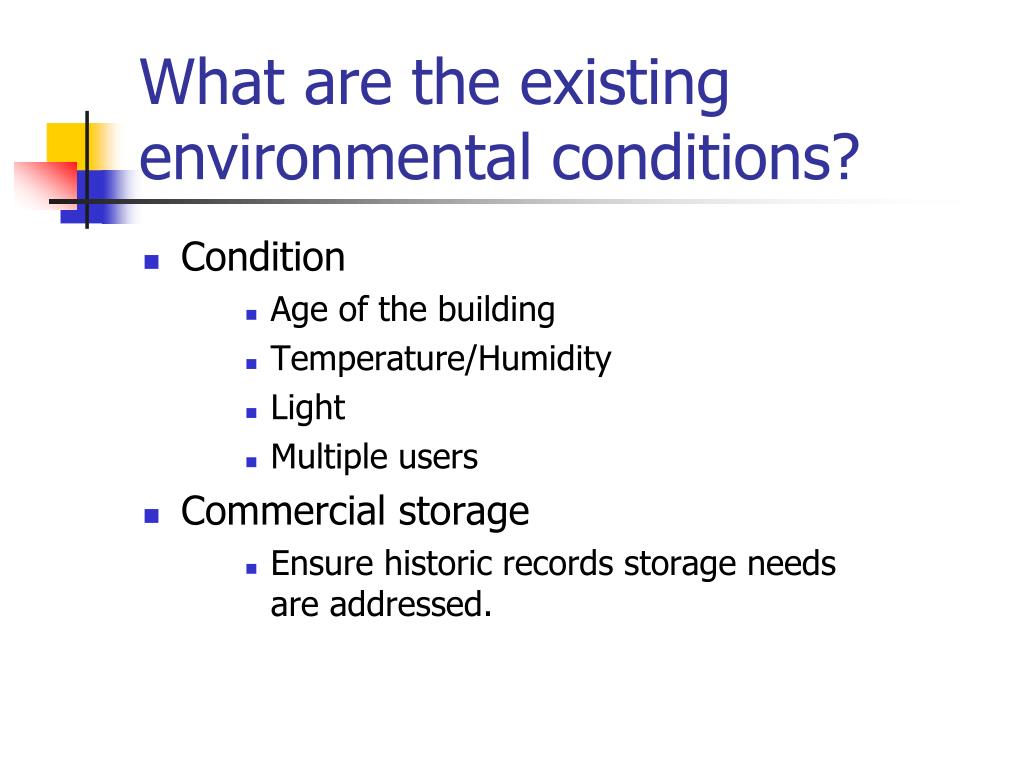 What are the existing environmental conditions?

- Condition
  - Age of the building
  - Temperature/Humidity
  - Light
  - Multiple users
- Commercial storage
  - Ensure historic records storage needs are addressed.